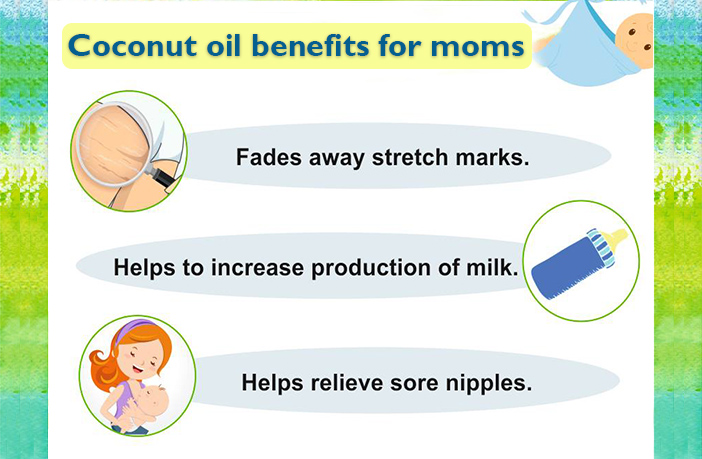 Coconut oil benefits for moms

Fades away stretch marks.

Helps to increase production of milk.

Helps relieve sore nipples.